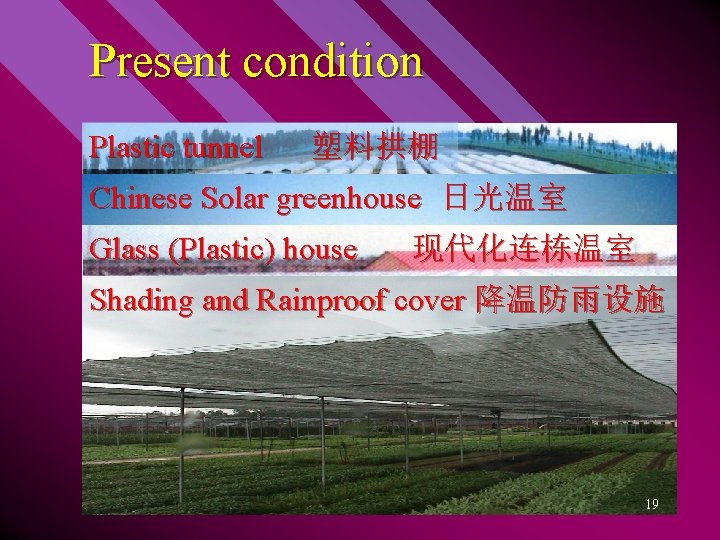 Present condition

Plastic tunnel 塑料拱棚

Chinese Solar greenhouse 日光温室

Glass (Plastic) house 现代化连栋温室

Shading and Rainproof cover 降温防雨设施

19